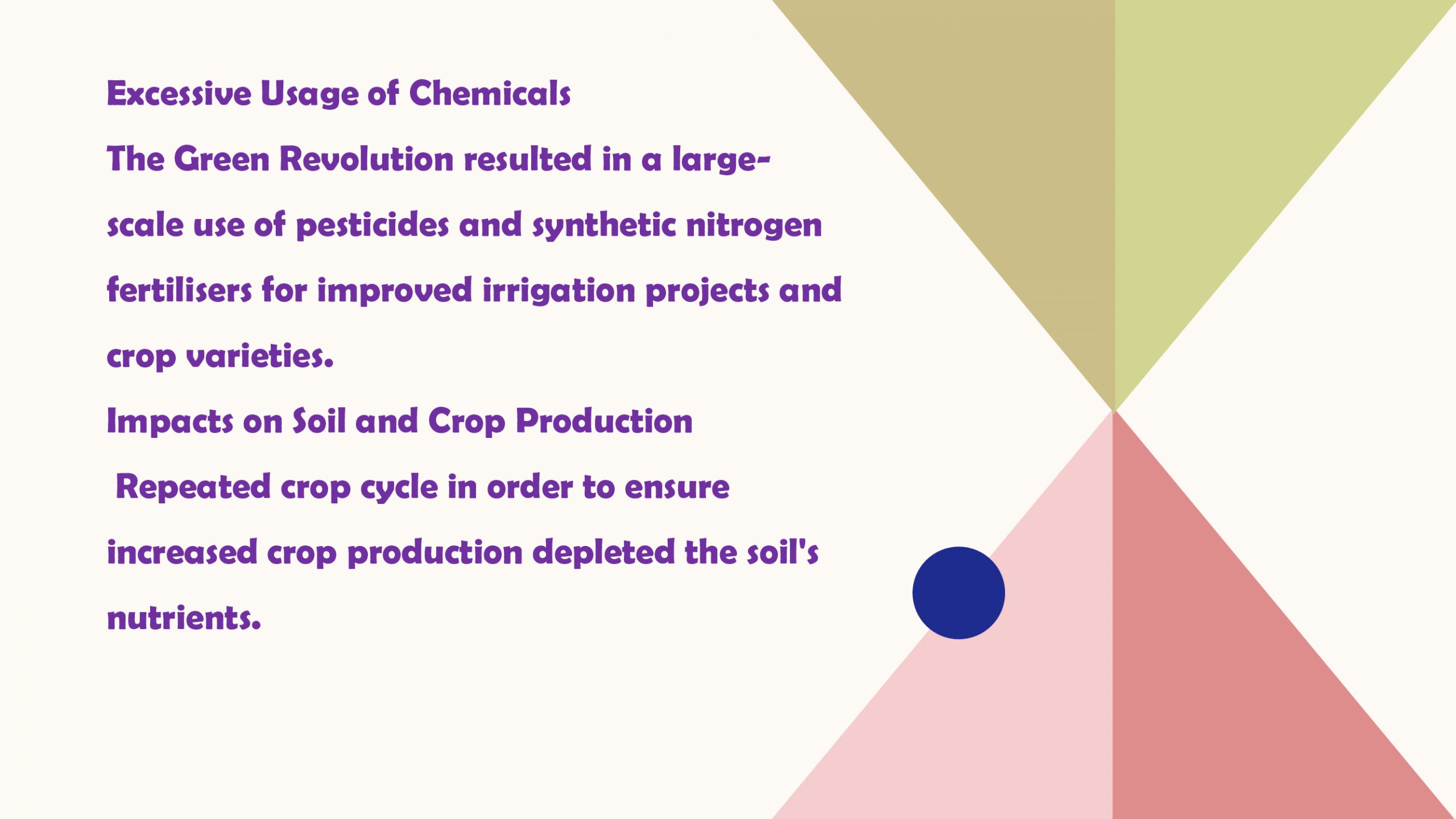 Excessive Usage of Chemicals

The Green Revolution resulted in a large-scale use of pesticides and synthetic nitrogen fertilisers for improved irrigation projects and crop varieties.

Impacts on Soil and Crop Production

Repeated crop cycle in order to ensure increased crop production depleted the soil's nutrients.